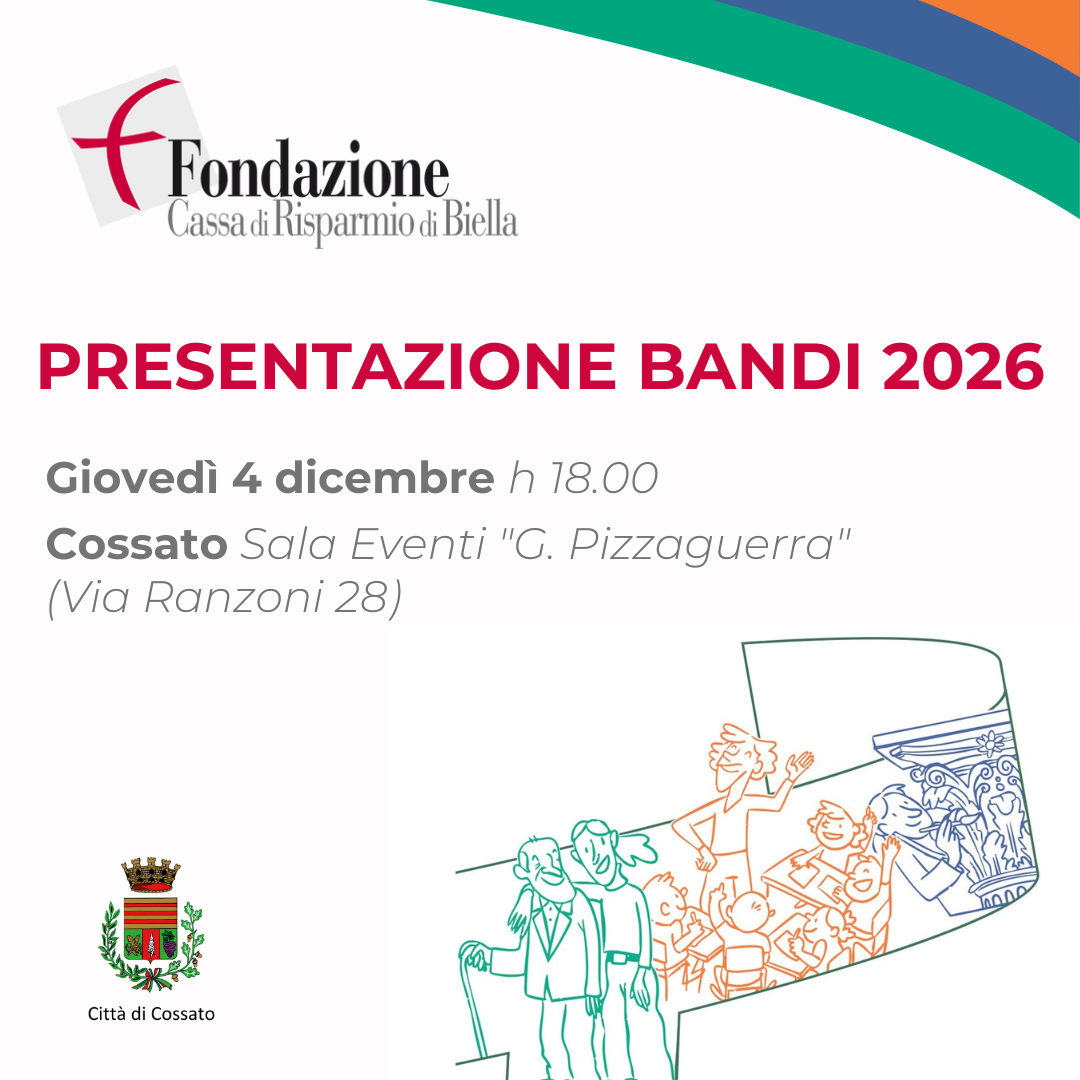 Fondazione
Cassa di Risparmio di Biella

PRESENTAZIONE BANDI 2026

Giovedì 4 dicembre h 18.00

Cossato Sala Eventi "G. Pizzaguerra" (Via Ranzoni 28)

Città di Cossato